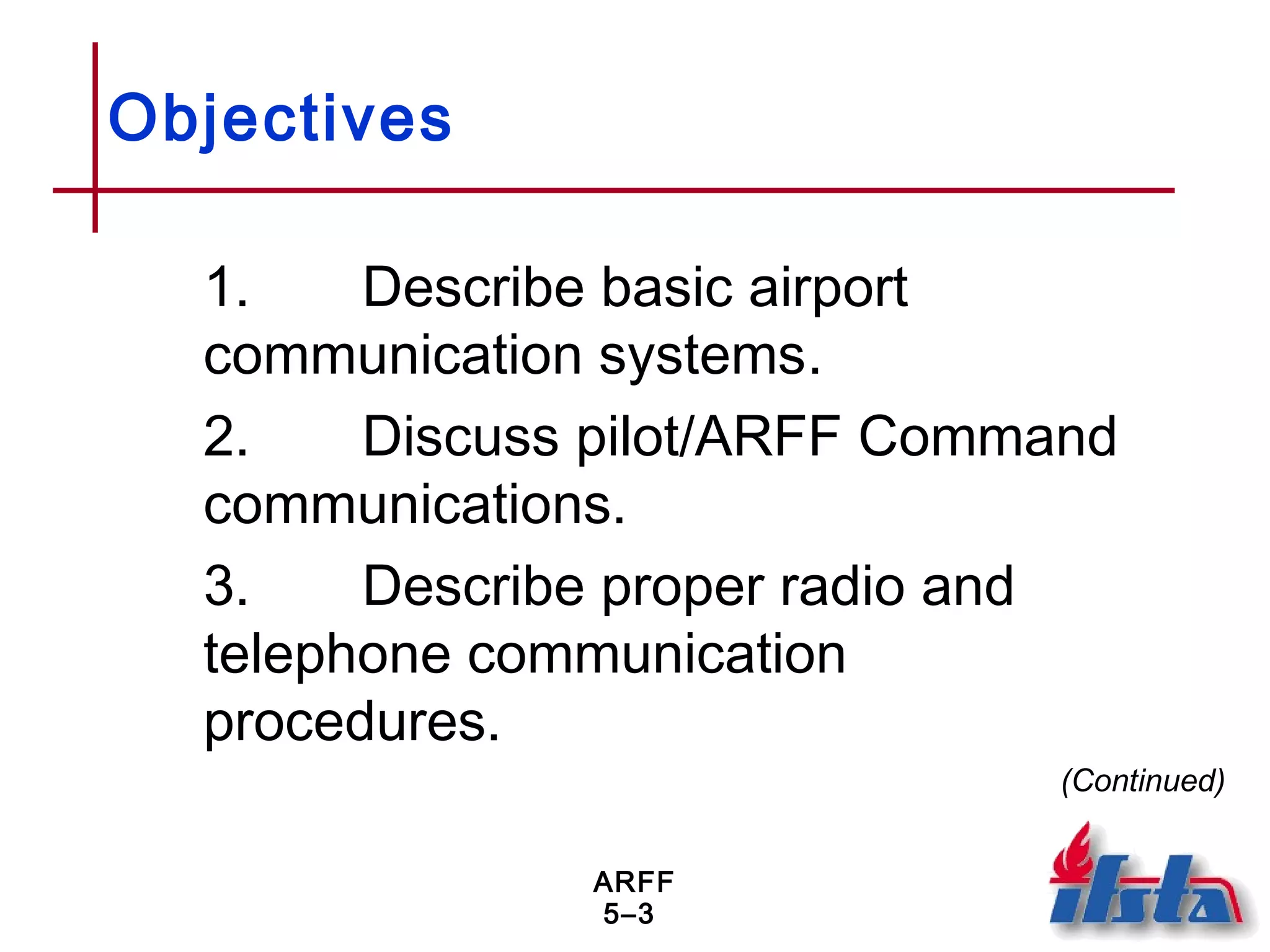 Objectives

1. Describe basic airport communication systems.

2. Discuss pilot/ARFF Command communications.

3. Describe proper radio and telephone communication procedures.

(Continued)

ARFF
5–3

ifsta